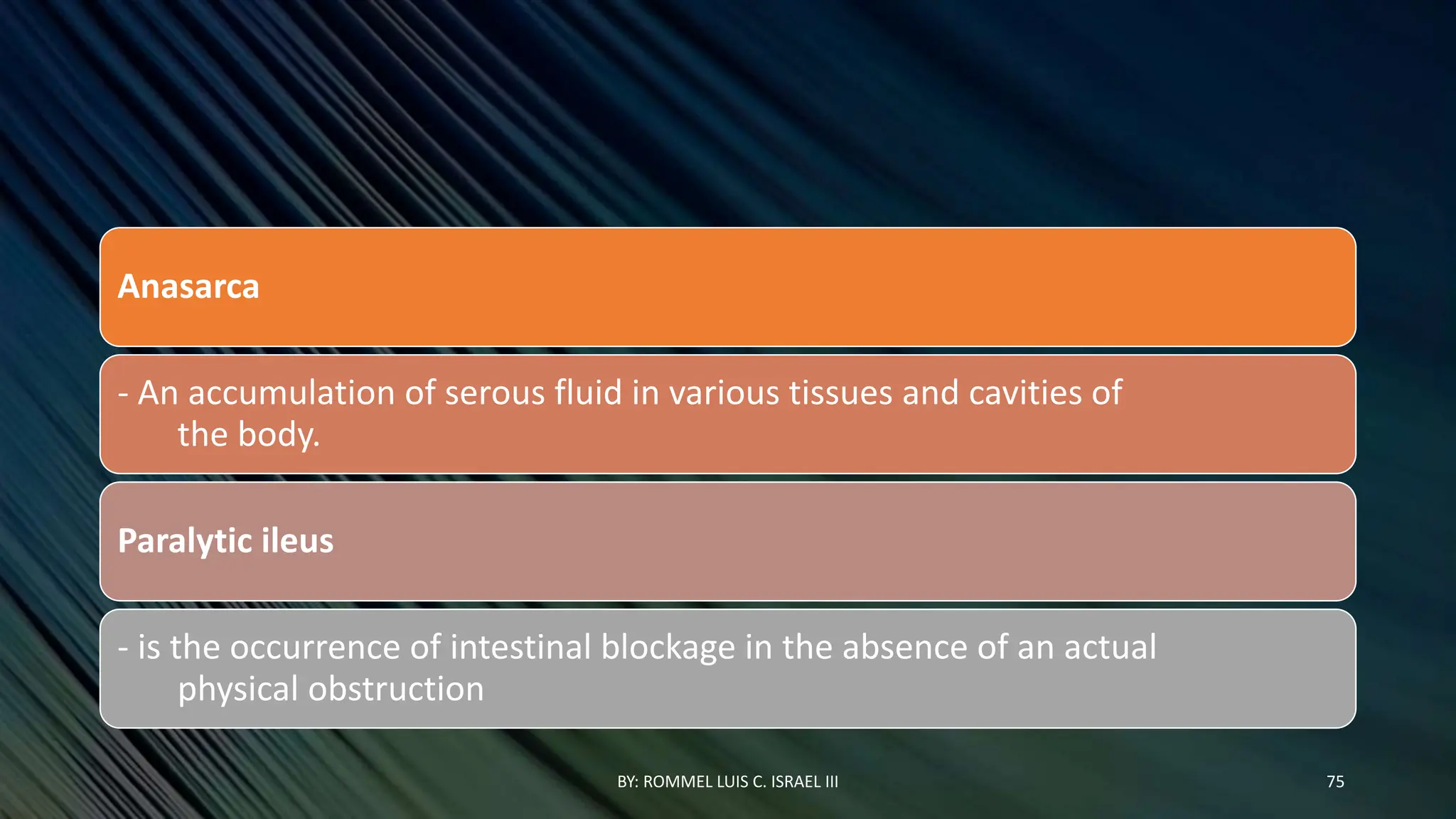 Anasarca

- An accumulation of serous fluid in various tissues and cavities of the body.

Paralytic ileus

- is the occurrence of intestinal blockage in the absence of an actual physical obstruction

BY: ROMMEL LUIS C. ISRAEL III

75